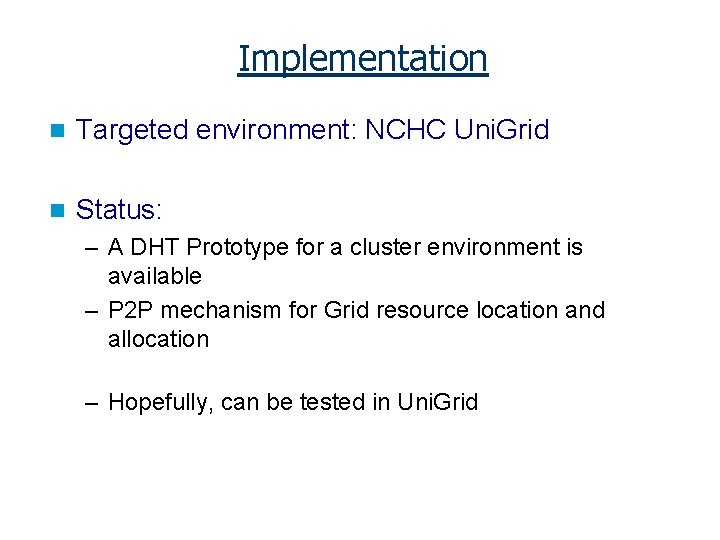 Implementation

Targeted environment: NCHC UniGrid

Status:

– A DHT Prototype for a cluster environment is available

– P2P mechanism for Grid resource location and allocation

– Hopefully, can be tested in UniGrid